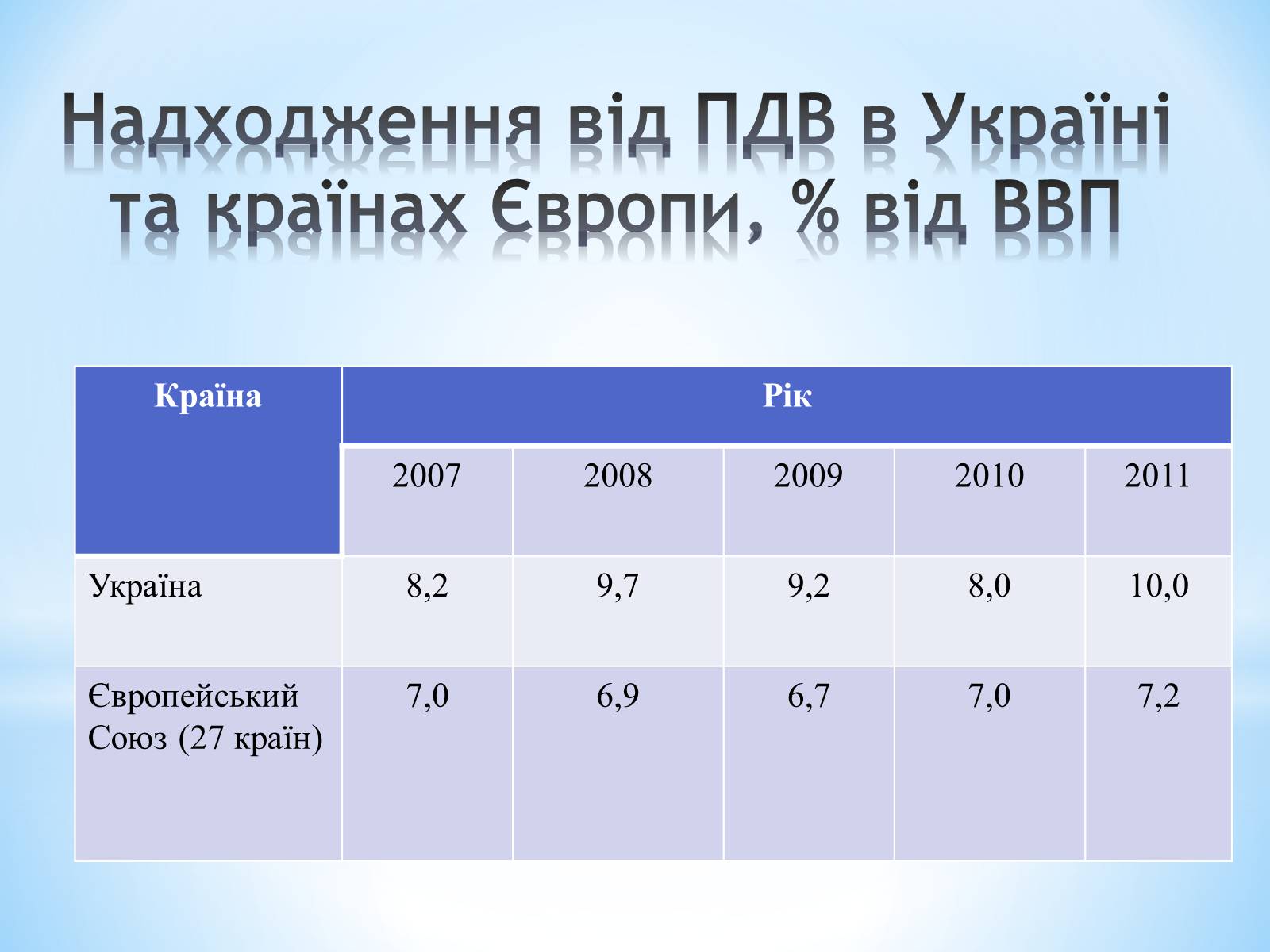 Надходження від ПДВ в Україні та країнах Європи, % від ВВП

| Країна | Рік | | | | |
|---|---|---|---|---|---|
| | 2007 | 2008 | 2009 | 2010 | 2011 |
| Україна | 8,2 | 9,7 | 9,2 | 8,0 | 10,0 |
| Європейський Союз (27 країн) | 7,0 | 6,9 | 6,7 | 7,0 | 7,2 |